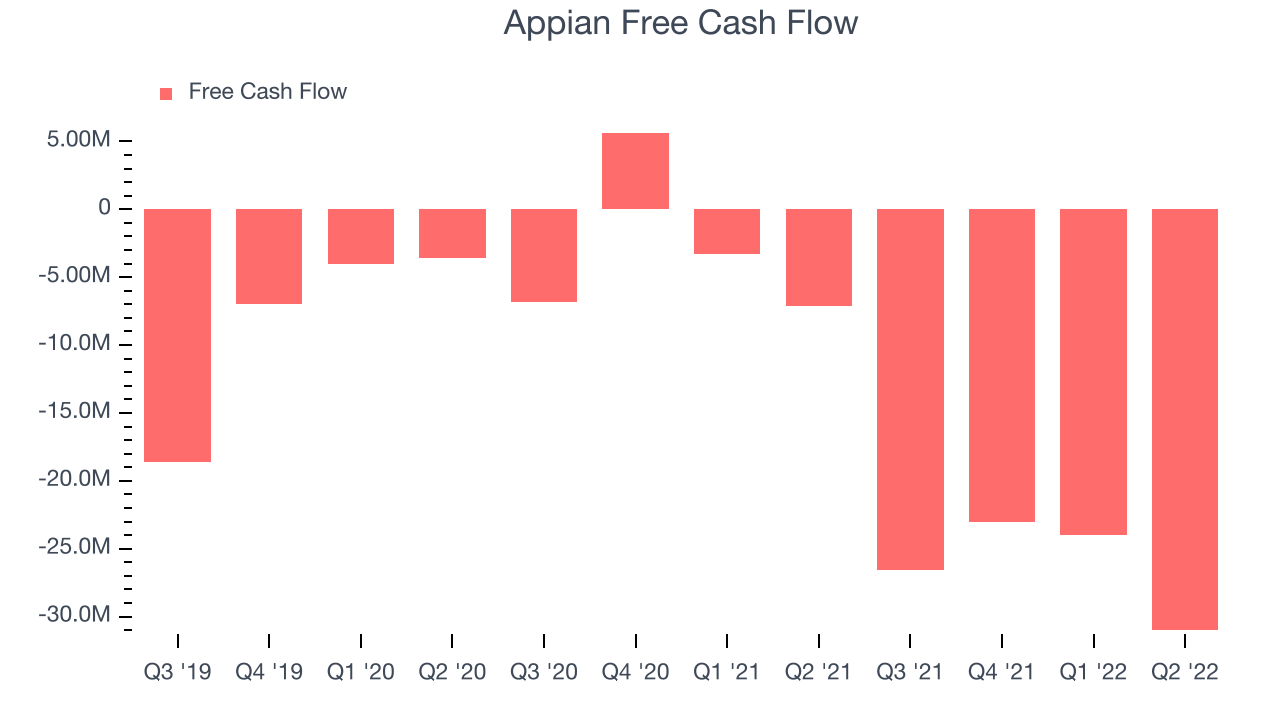 Appian Free Cash Flow

Free Cash Flow

5.00M
0
-5.00M
-10.0M
-15.0M
-20.0M
-25.0M
-30.0M

Q3 '19 Q4 '19 Q1 '20 Q2 '20 Q3 '20 Q4 '20 Q1 '21 Q2 '21 Q3 '21 Q4 '21 Q1 '22 Q2 '22